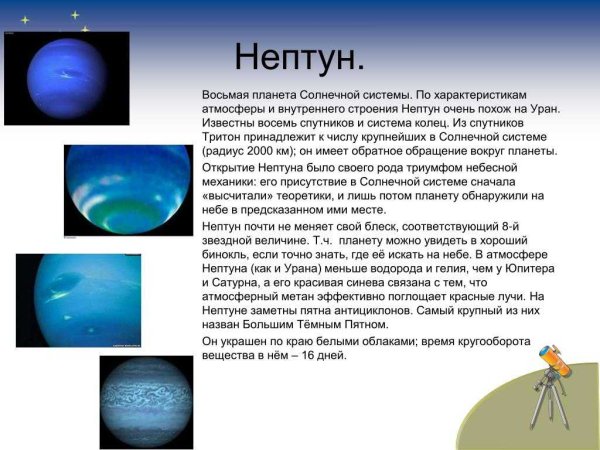 Нептун.

Восьмая планета Солнечной системы. По характеристикам атмосферы и внутреннего строения Нептун очень похож на Уран. Известны восемь спутников и система колец. Из спутников Тритон принадлежит к числу крупнейших в Солнечной системе (радиус 2000 км); он имеет обратное обращение вокруг планеты.

Открытие Нептуна было своего рода триумфом небесной механики: его присутствие в Солнечной системе сначала «высчитали» теоретики, и лишь потом планету обнаружили на небе в предсказанном ими месте.

Нептун почти не меняет свой блеск, соответствующий 8-й звездной величине. Т.ч. планету можно увидеть в хороший бинокль, если точно знать, где её искать на небе. В атмосфере Нептуна (как и Урана) меньше водорода и гелия, чем у Юпитера и Сатурна, а его красивая синева связана с тем, что атмосферный метан эффективно поглощает красные лучи. На Нептуне заметны пятна антициклонов. Самый крупный из них назван Большим Тёмным Пятном.

Он украшен по краю белыми облаками; время кругооборота вещества в нём – 16 дней.